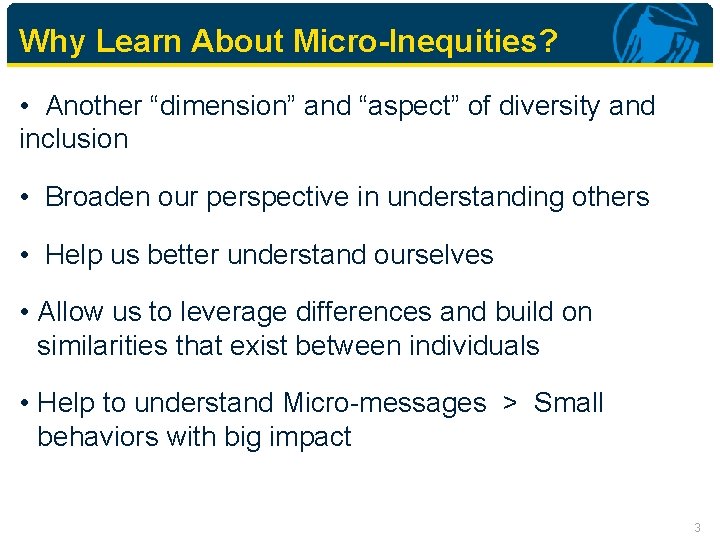 Why Learn About Micro-Inequities?

• Another “dimension” and “aspect” of diversity and inclusion

• Broaden our perspective in understanding others

• Help us better understand ourselves

• Allow us to leverage differences and build on similarities that exist between individuals

• Help to understand Micro-messages > Small behaviors with big impact

3